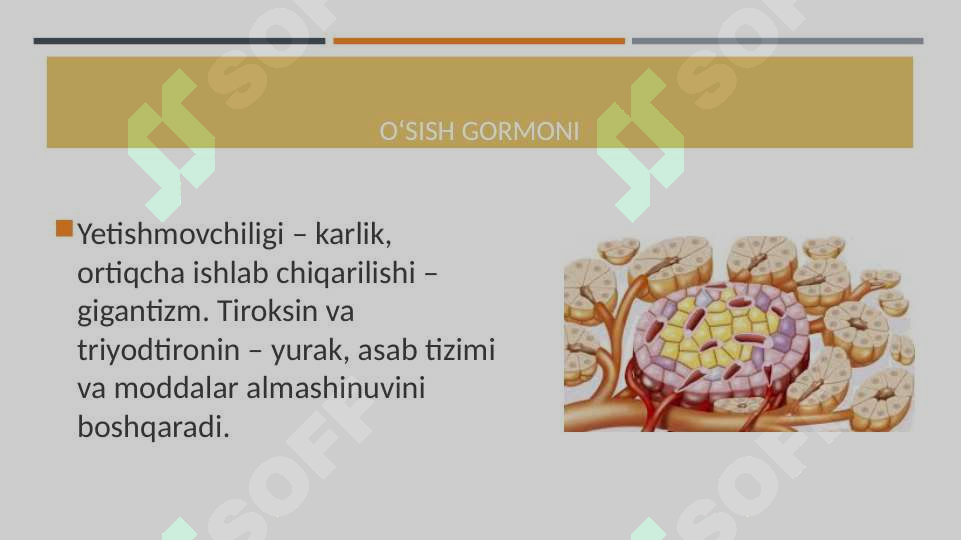 O‘SISH GORMONI

Yetishmovchiligi – karlik, ortiqcha ishlab chiqarilishi – gigantizm. Tiroksin va triyodtironin – yurak, asab tizimi va moddalar almashinuvini boshqaradi.